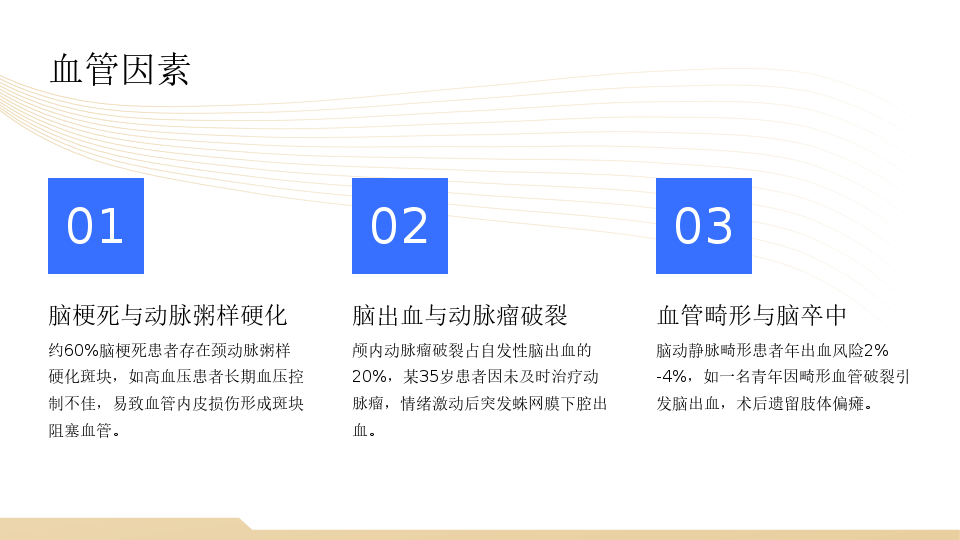 血管因素

01

脑梗死与动脉粥样硬化

约60%脑梗死患者存在颈动脉粥样硬化斑块，如高血压患者长期血压控制不佳，易致血管内皮损伤形成斑块阻塞血管。

02

脑出血与动脉瘤破裂

颅内动脉瘤破裂占自发性脑出血的20%，某35岁患者因未及时治疗动脉瘤，情绪激动后突发蛛网膜下腔出血。

03

血管畸形与脑卒中

脑动静脉畸形患者年出血风险2%-4%，如一名青年因畸形血管破裂引发脑出血，术后遗留肢体偏瘫。